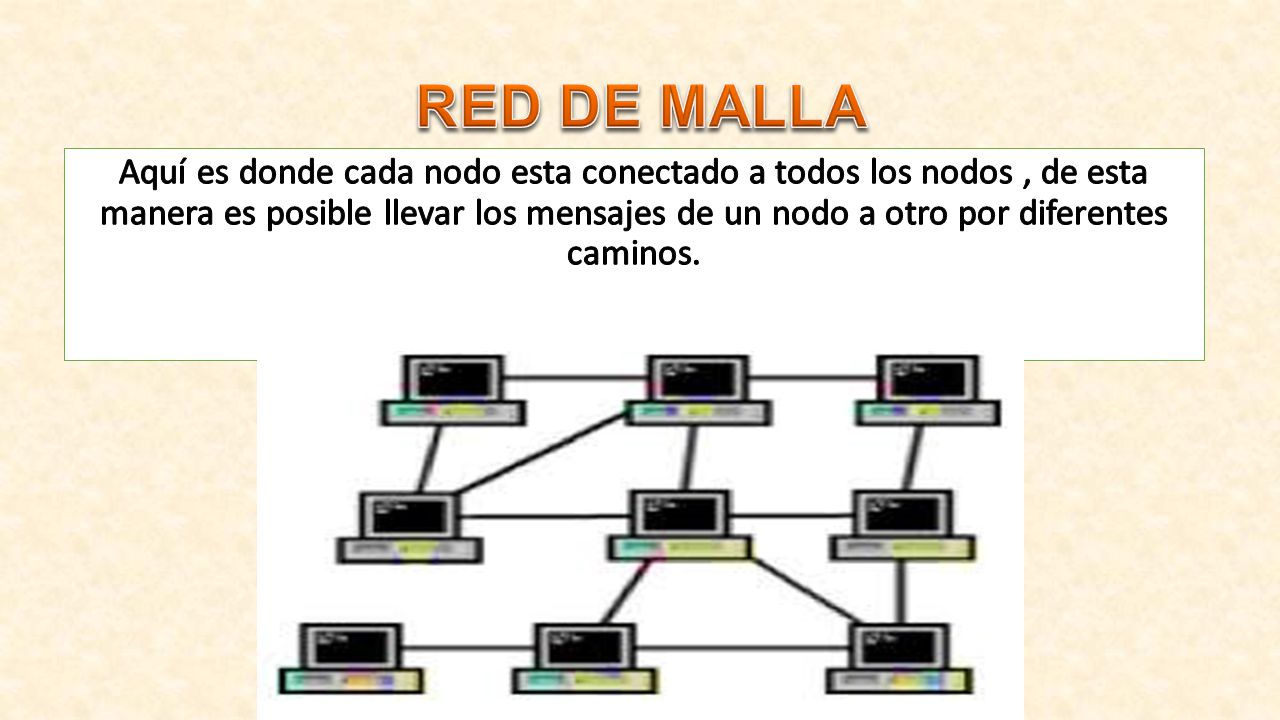 RED DE MALLA

Aquí es donde cada nodo esta conectado a todos los nodos , de esta manera es posible llevar los mensajes de un nodo a otro por diferentes caminos.